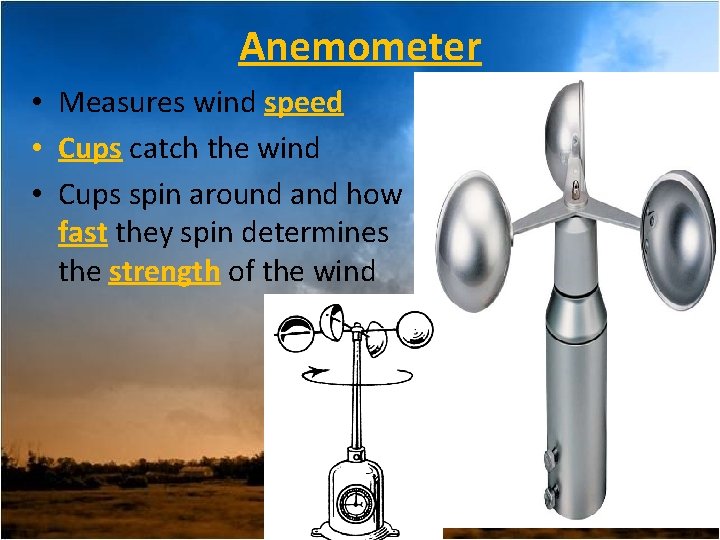 Anemometer

• Measures wind speed
• Cups catch the wind
• Cups spin around and how fast they spin determines the strength of the wind